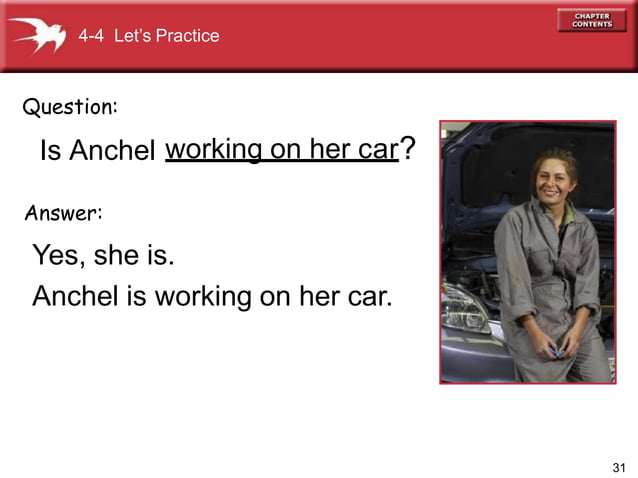 4-4 Let's Practice

CHAPTER CONTENTS

Question:

Is Anchel working on her car?

Answer:

Yes, she is.

Anchel is working on her car.

31